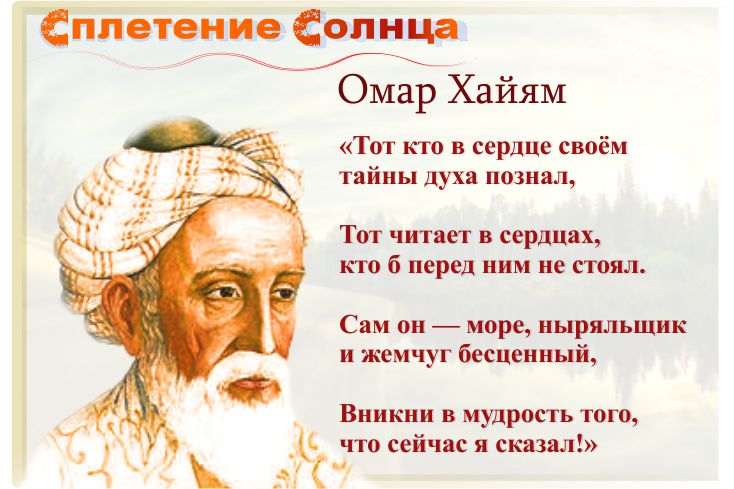 Сплетение Солнца

Омар Хайям

«Тот кто в сердце своём
тайны духа познал,

Тот читает в сердцах,
кто б перед ним не стоял.

Сам он — море, ныряльщик
и жемчуг бесценный,

Вникни в мудрость того,
что сейчас я сказал!»